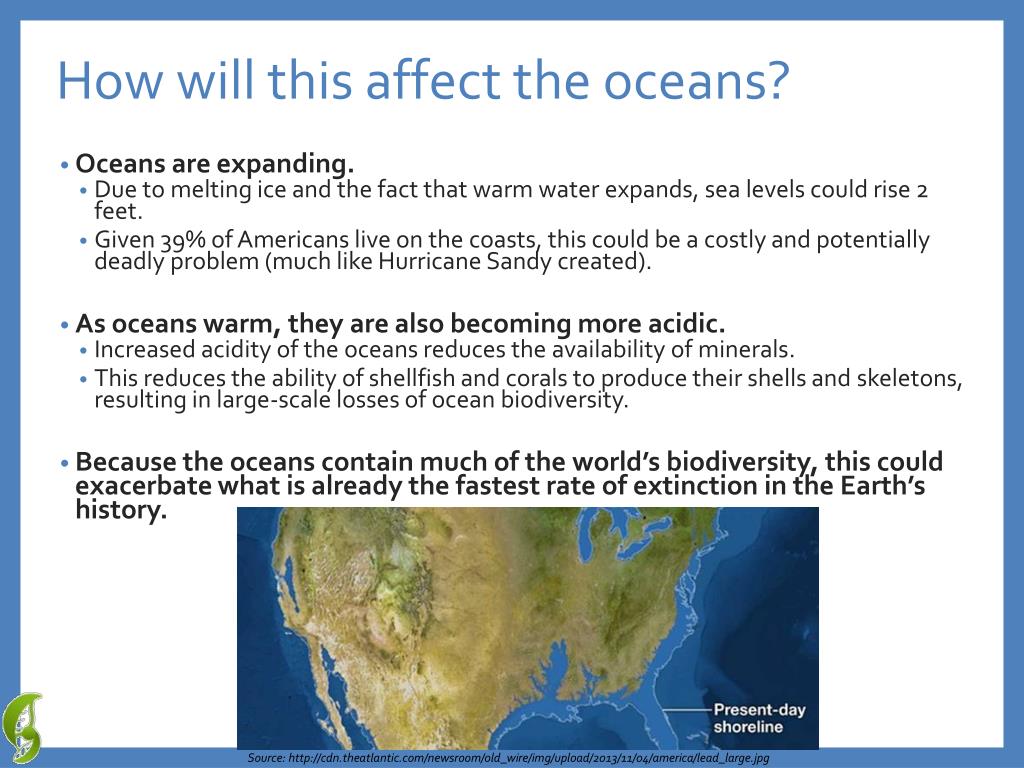 How will this affect the oceans?

• Oceans are expanding.
• Due to melting ice and the fact that warm water expands, sea levels could rise 2 feet.
• Given 39% of Americans live on the coasts, this could be a costly and potentially deadly problem (much like Hurricane Sandy created).

• As oceans warm, they are also becoming more acidic.
• Increased acidity of the oceans reduces the availability of minerals.
• This reduces the ability of shellfish and corals to produce their shells and skeletons, resulting in large-scale losses of ocean biodiversity.

• Because the oceans contain much of the world's biodiversity, this could exacerbate what is already the fastest rate of extinction in the Earth's history.

Present-day shoreline

Source: http://cdn.theatlantic.com/newsroom/old_wire/img/upload/2013/11/04/america/lead_large.jpg